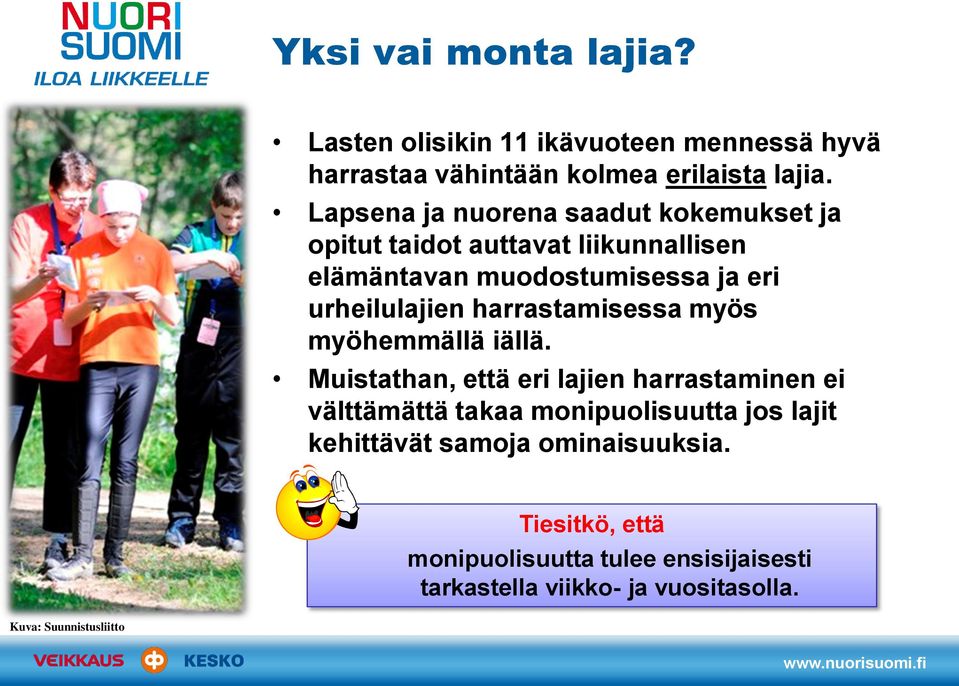 NUORI SUOMI
ILOA LIIKKEELLE

Yksi vai monta lajia?

• Lasten olisikin 11 ikävuoteen mennessä hyvä harrastaa vähintään kolmea erilaista lajia.
• Lapsena ja nuorena saadut kokemukset ja opitut taidot auttavat liikunnallisen elämäntavan muodostumisessa ja eri urheilulajien harrastamisessa myös myöhemmällä iällä.
• Muistathan, että eri lajien harrastaminen ei välttämättä takaa monipuolisuutta jos lajit kehittävät samoja ominaisuuksia.

Tiesitkö, että
monipuolisuutta tulee ensisijaisesti tarkastella viikko- ja vuositasolla.

Kuva: Suunnistusliitto

VEIKKAUS KESKO

www.nuorisuomi.fi